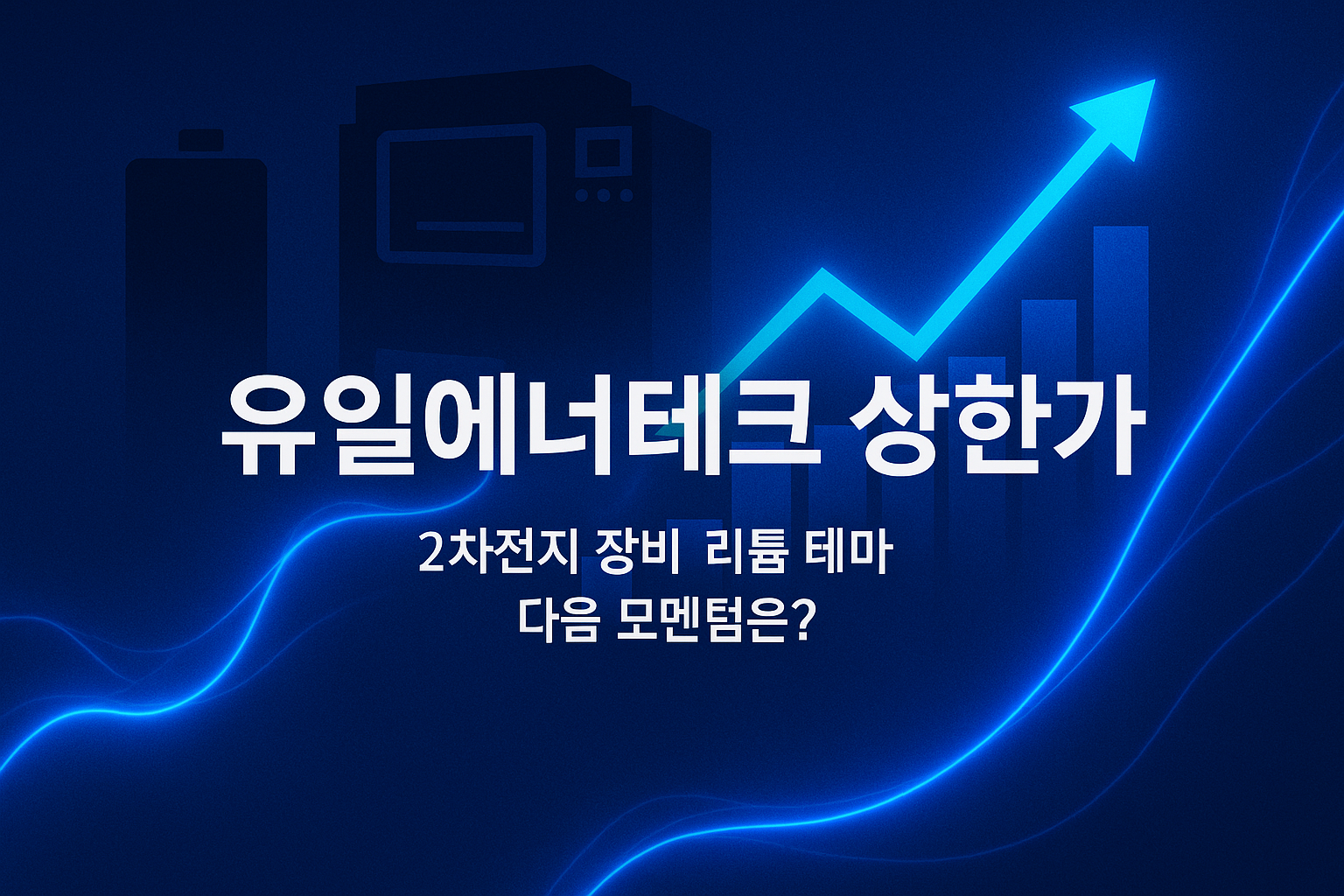 유일에너테크 상한가

2차전지 장비 리튬 테마
다음 모멘텀은?